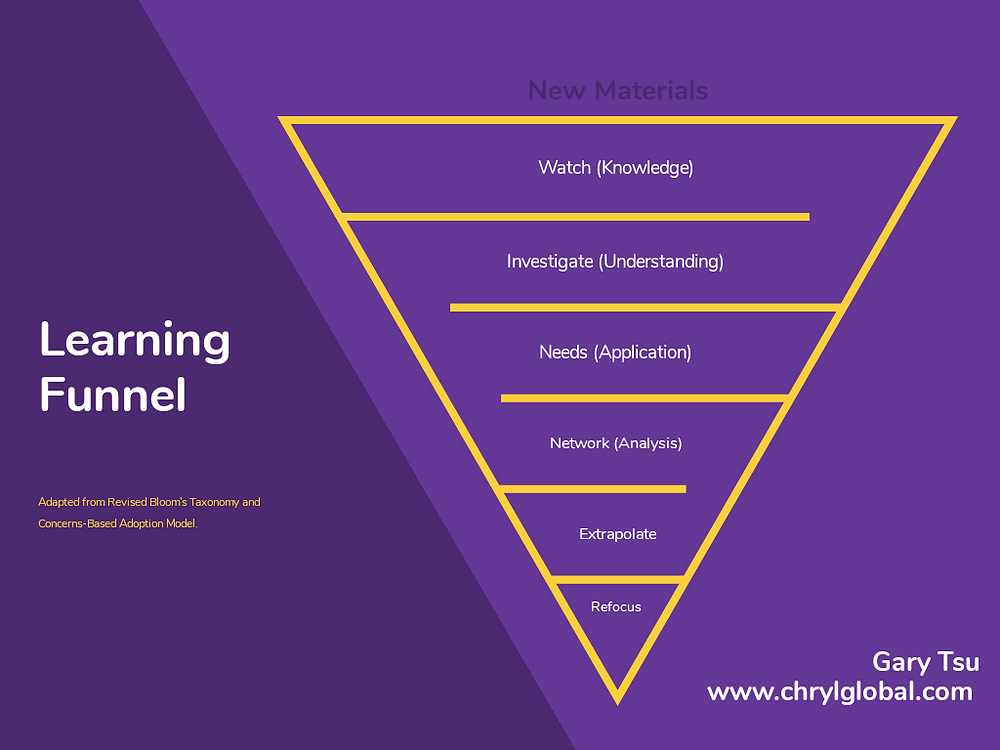 Learning Funnel

Adapted from Revised Bloom's Taxonomy and Concerns-Based Adoption Model.

New Materials

Watch (Knowledge)

Investigate (Understanding)

Needs (Application)

Network (Analysis)

Extrapolate

Refocus

Gary Tsu
www.chrylglobal.com